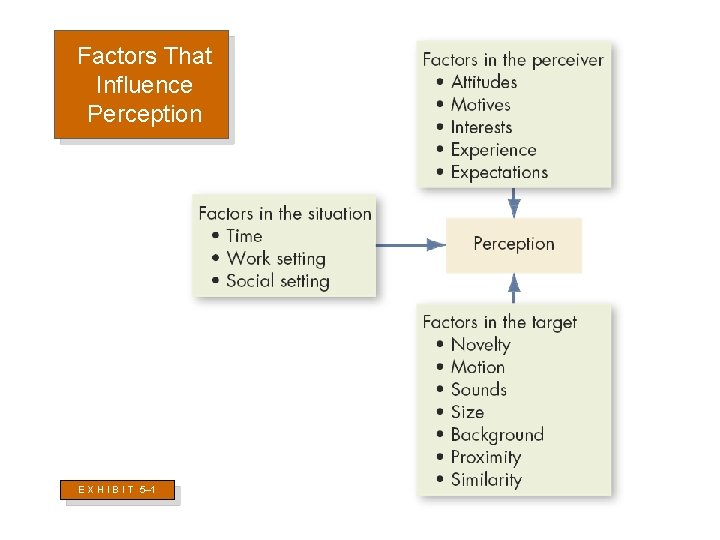 Factors That Influence Perception

Factors in the perceiver
• Attitudes
• Motives
• Interests
• Experience
• Expectations

Factors in the situation
• Time
• Work setting
• Social setting

Perception

Factors in the target
• Novelty
• Motion
• Sounds
• Size
• Background
• Proximity
• Similarity

EXHIBIT 5–1